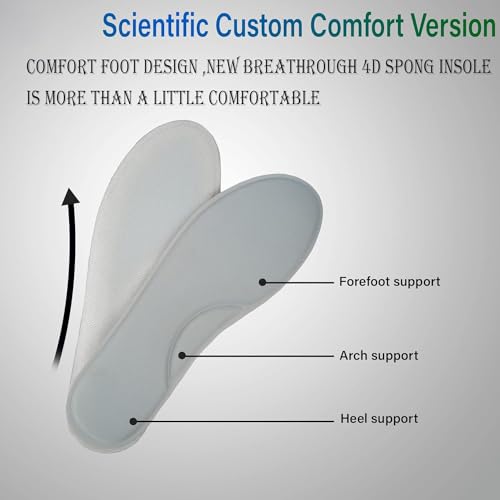 Scientific Custom Comfort Version

COMFORT FOOT DESIGN ,NEW BREATHROUGH 4D SPONG INSOLE IS MORE THAN A LITTLE COMFORTABLE

Forefoot support

Arch support

Heel support